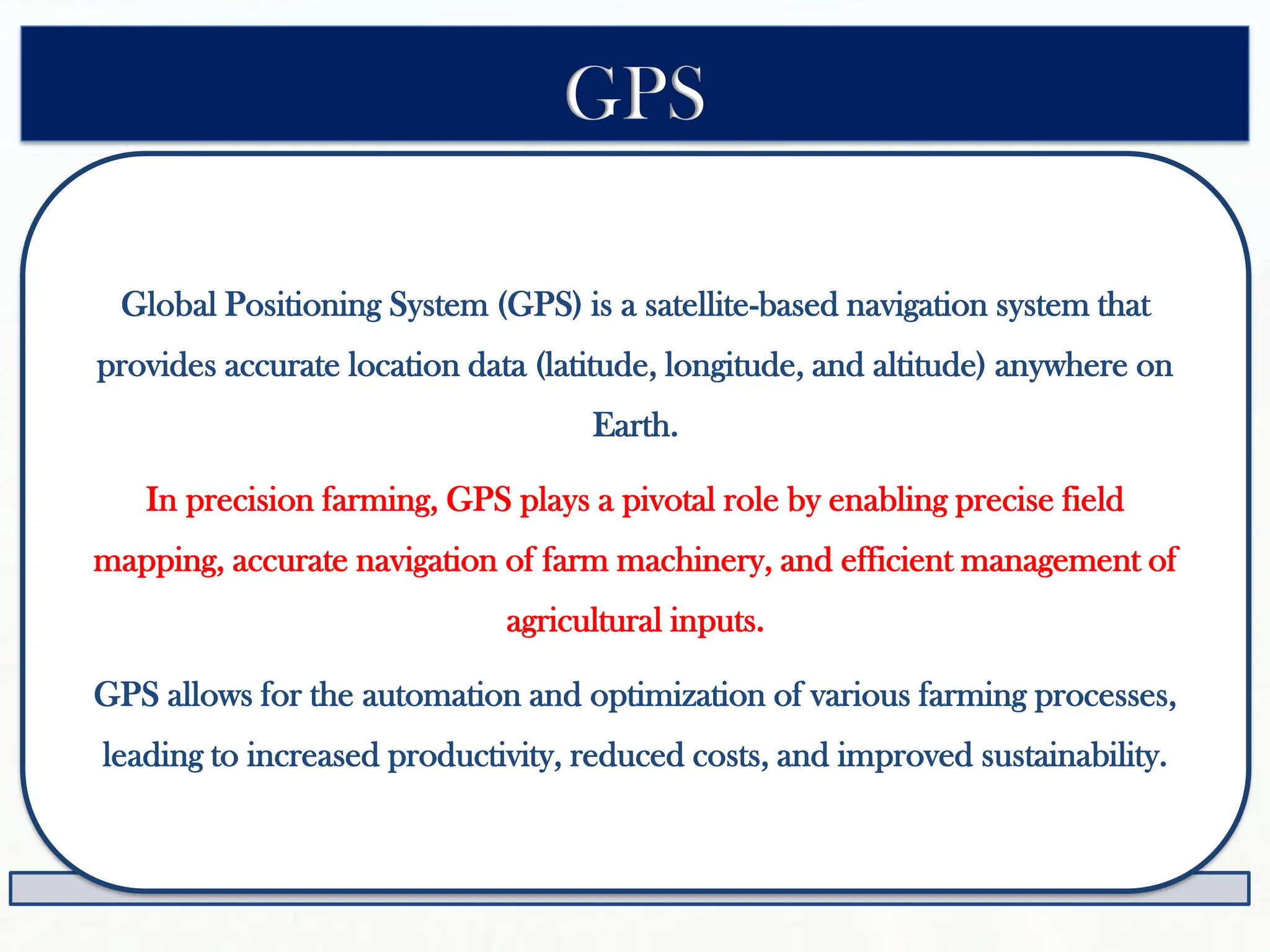 GPS

Global Positioning System (GPS) is a satellite-based navigation system that provides accurate location data (latitude, longitude, and altitude) anywhere on Earth.

In precision farming, GPS plays a pivotal role by enabling precise field mapping, accurate navigation of farm machinery, and efficient management of agricultural inputs.

GPS allows for the automation and optimization of various farming processes, leading to increased productivity, reduced costs, and improved sustainability.